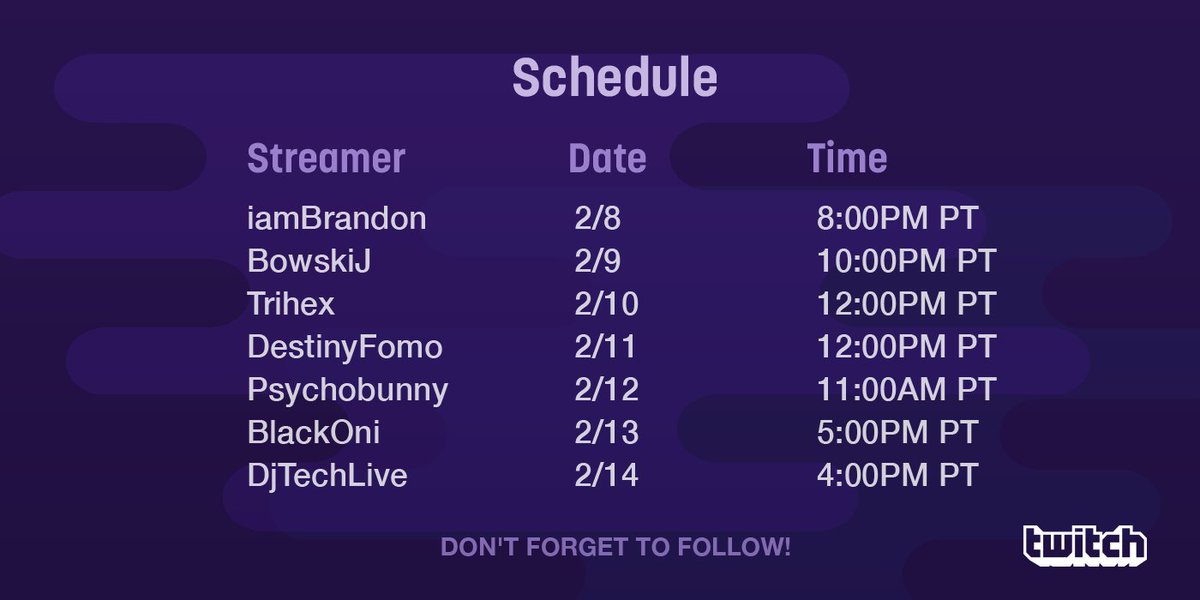 Schedule

| Streamer | Date | Time |
|---|---|---|
| iamBrandon | 2/8 | 8:00PM PT |
| BowskiJ | 2/9 | 10:00PM PT |
| Trihex | 2/10 | 12:00PM PT |
| DestinyFomo | 2/11 | 12:00PM PT |
| Psychobunny | 2/12 | 11:00AM PT |
| BlackOni | 2/13 | 5:00PM PT |
| DjTechLive | 2/14 | 4:00PM PT |

DON'T FORGET TO FOLLOW!

twitch